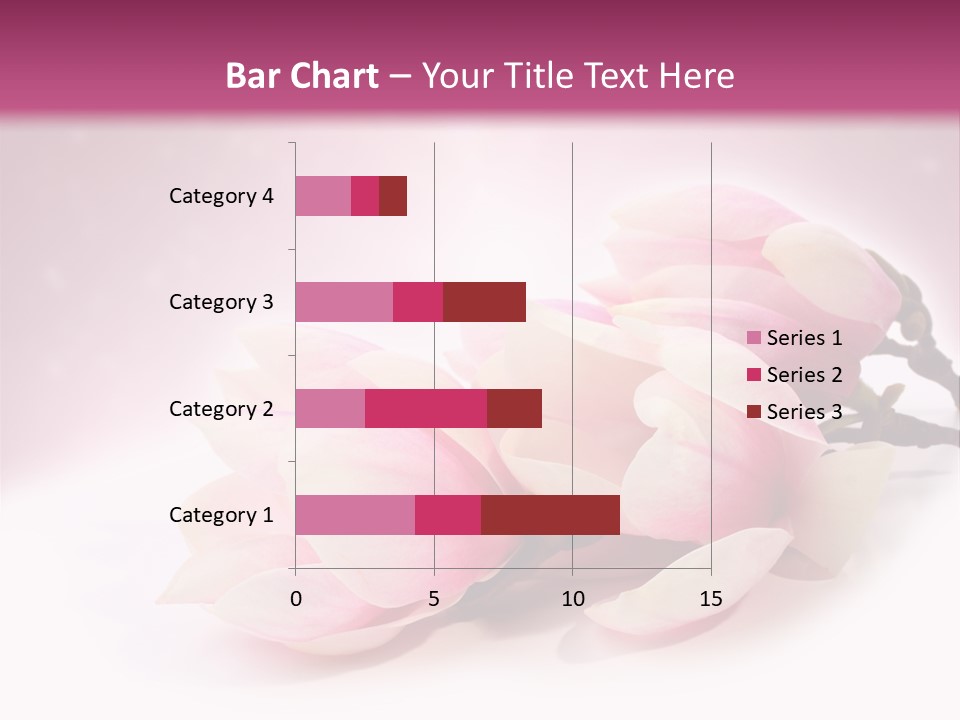 Bar Chart – Your Title Text Here

Category 4
Category 3
Category 2
Category 1

0
5
10
15

Series 1
Series 2
Series 3